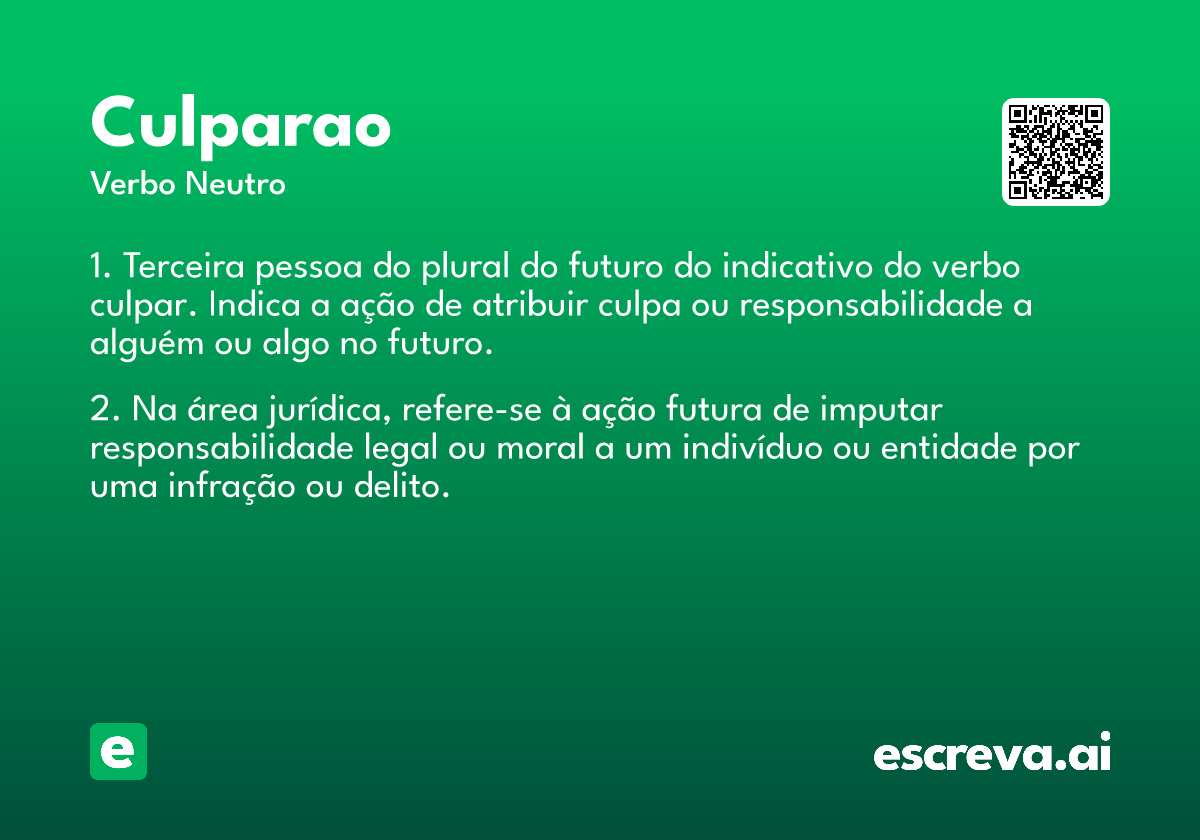 Culparao
Verbo Neutro

1. Terceira pessoa do plural do futuro do indicativo do verbo culpar. Indica a ação de atribuir culpa ou responsabilidade a alguém ou algo no futuro.

2. Na área jurídica, refere-se à ação futura de imputar responsabilidade legal ou moral a um indivíduo ou entidade por uma infração ou delito.

e

escreva.ai